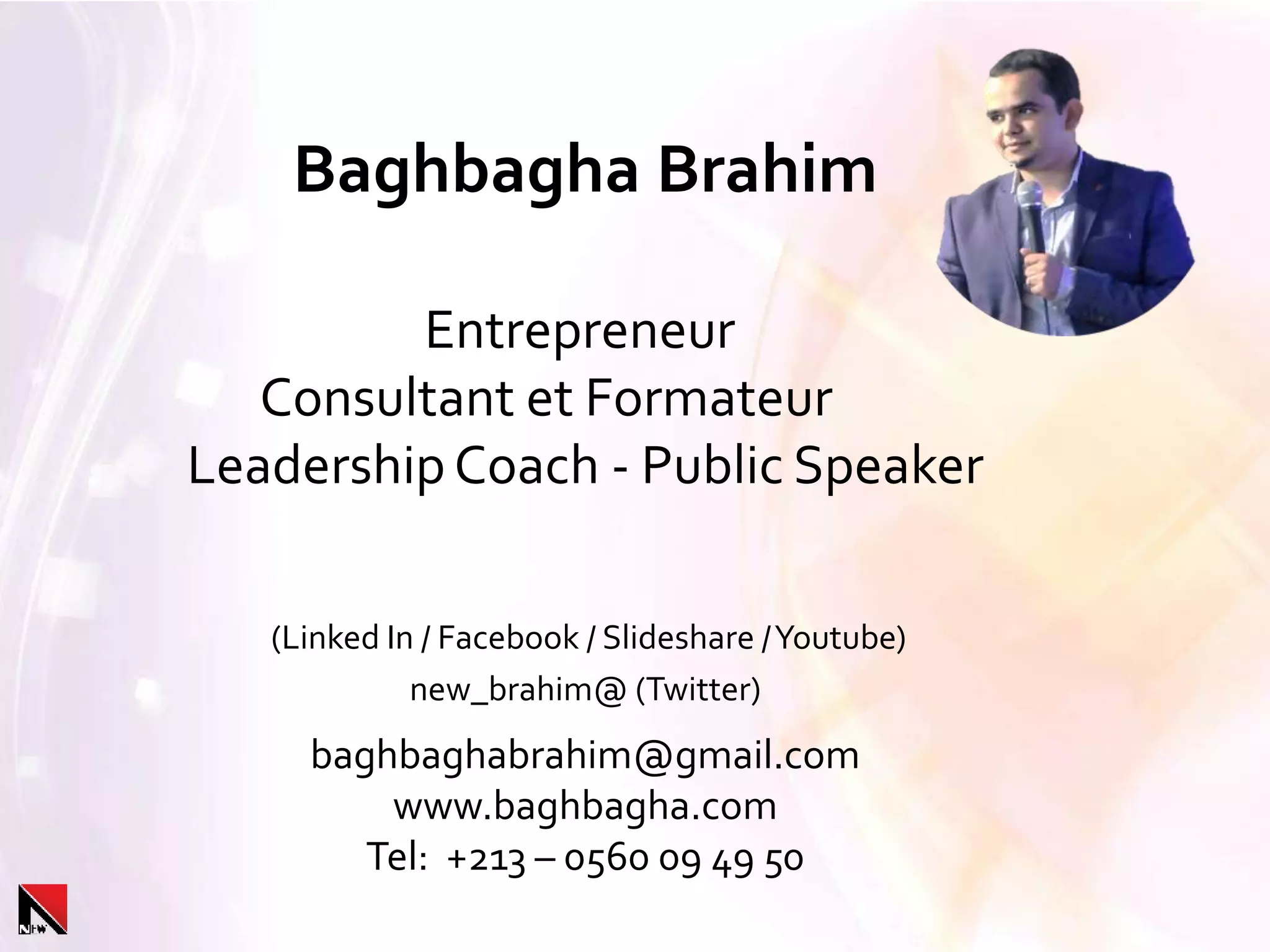 Baghbagha Brahim

Entrepreneur
Consultant et Formateur
Leadership Coach - Public Speaker

(Linked In / Facebook / Slideshare / Youtube)
new_brahim@ (Twitter)

baghbaghabrahim@gmail.com
www.baghbagha.com
Tel: +213 – 0560 09 49 50

NEW